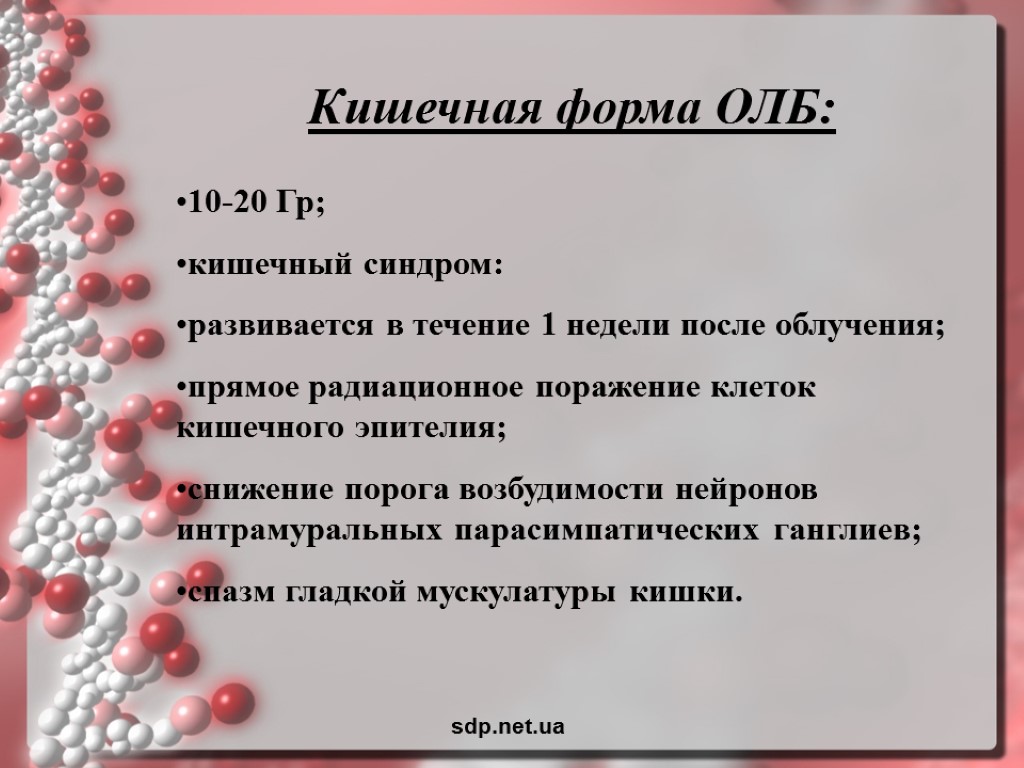 Кишечная форма ОЛБ:

•10-20 Гр;

•кишечный синдром:

•развивается в течение 1 недели после облучения;

•прямое радиационное поражение клеток кишечного эпителия;

•снижение порога возбудимости нейронов интрамуральных парасимпатических ганглиев;

•спазм гладкой мускулатуры кишки.

sdp.net.ua